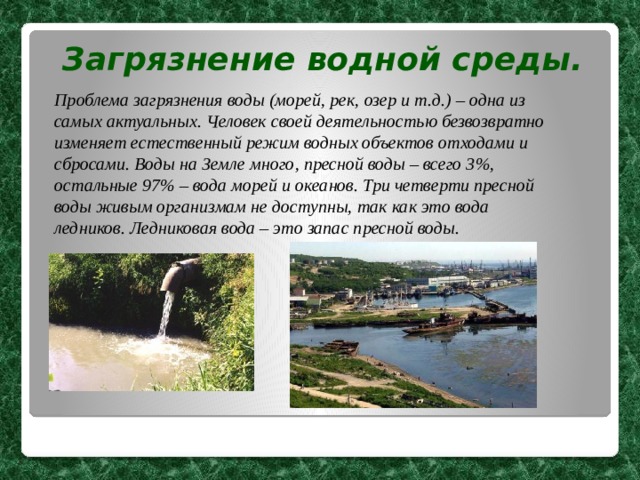 Загрязнение водной среды.

Проблема загрязнения воды (морей, рек, озер и т.д.) – одна из самых актуальных. Человек своей деятельностью безвозвратно изменяет естественный режим водных объектов отходами и сбросами. Воды на Земле много, пресной воды – всего 3%, остальные 97% – вода морей и океанов. Три четверти пресной воды живым организмам не доступны, так как это вода ледников. Ледниковая вода – это запас пресной воды.